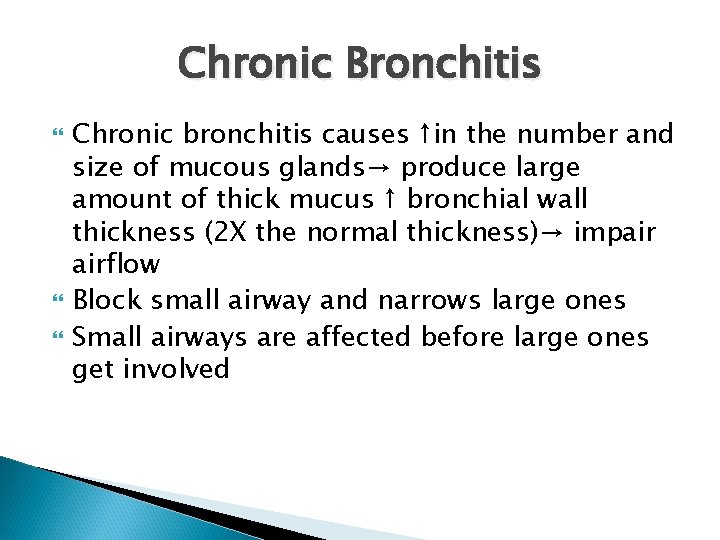 Chronic Bronchitis

Chronic bronchitis causes ↑in the number and size of mucous glands→ produce large amount of thick mucus ↑ bronchial wall thickness (2X the normal thickness)→ impair airflow

Block small airway and narrows large ones

Small airways are affected before large ones get involved